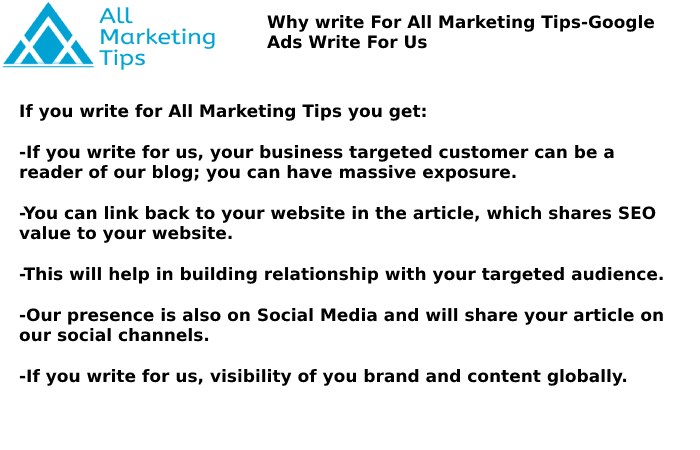 All Marketing Tips

Why write For All Marketing Tips-Google Ads Write For Us

If you write for All Marketing Tips you get:

-If you write for us, your business targeted customer can be a reader of our blog; you can have massive exposure.

-You can link back to your website in the article, which shares SEO value to your website.

-This will help in building relationship with your targeted audience.

-Our presence is also on Social Media and will share your article on our social channels.

-If you write for us, visibility of you brand and content globally.